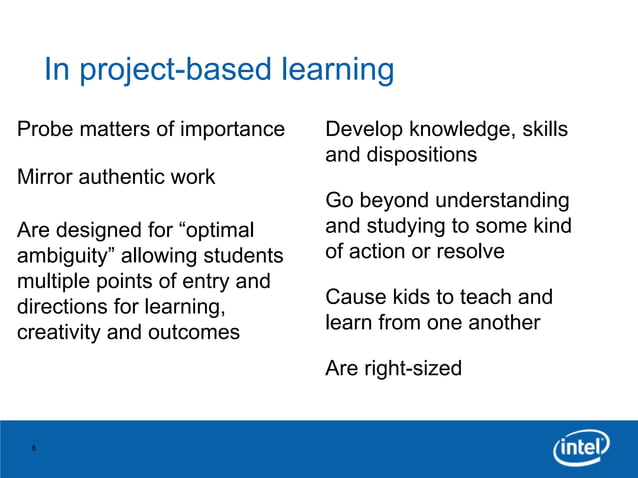 In project-based learning

Probe matters of importance

Mirror authentic work

Are designed for “optimal ambiguity” allowing students multiple points of entry and directions for learning, creativity and outcomes

Develop knowledge, skills and dispositions

Go beyond understanding and studying to some kind of action or resolve

Cause kids to teach and learn from one another

Are right-sized

8

intel